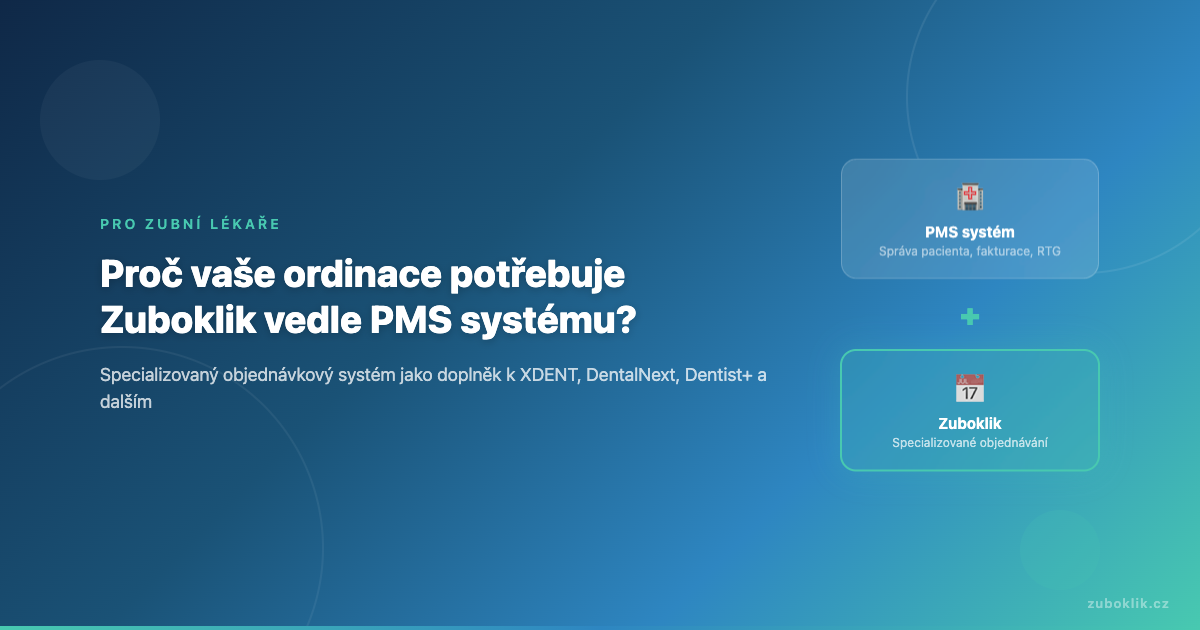 PRO ZUBNÍ LÉKAŘE

Proč vaše ordinace potřebuje Zuboklik vedle PMS systému?

Specializovaný objednávkový systém jako doplněk k XDENT, DentalNext, Dentist+ a dalším

PMS systém
Správa pacienta, fakturace, RTG

+

17

Zuboklik
Specializované objednávání

zuboklik.cz